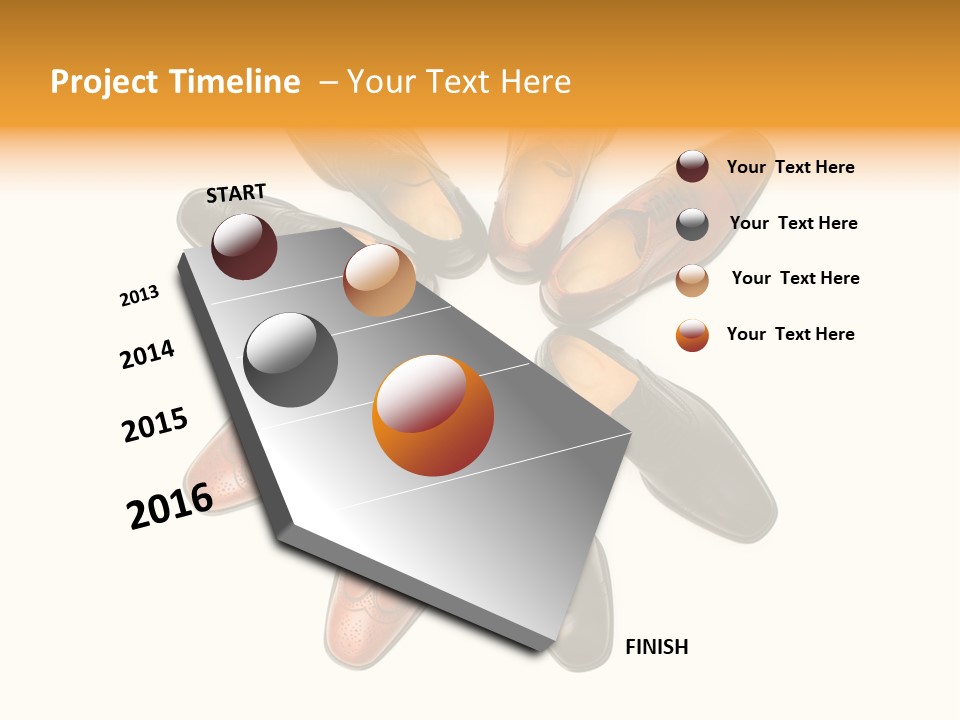 Project Timeline – Your Text Here

START

2013

2014

2015

2016

FINISH

Your Text Here

Your Text Here

Your Text Here

Your Text Here